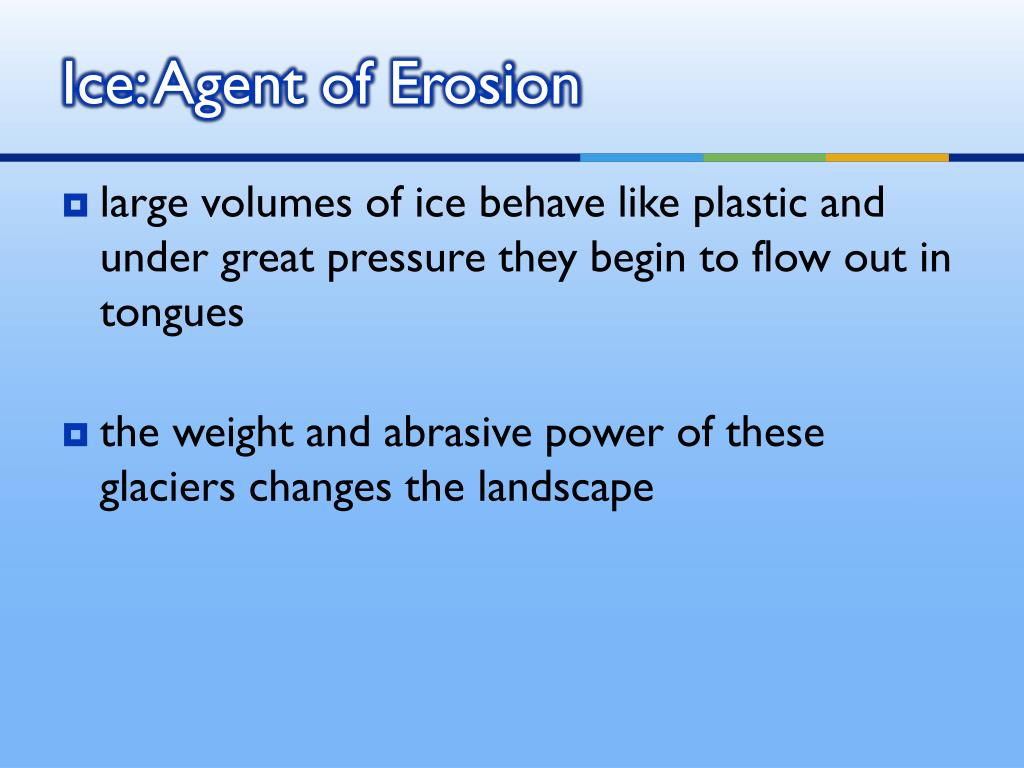 Ice: Agent of Erosion

large volumes of ice behave like plastic and under great pressure they begin to flow out in tongues

the weight and abrasive power of these glaciers changes the landscape